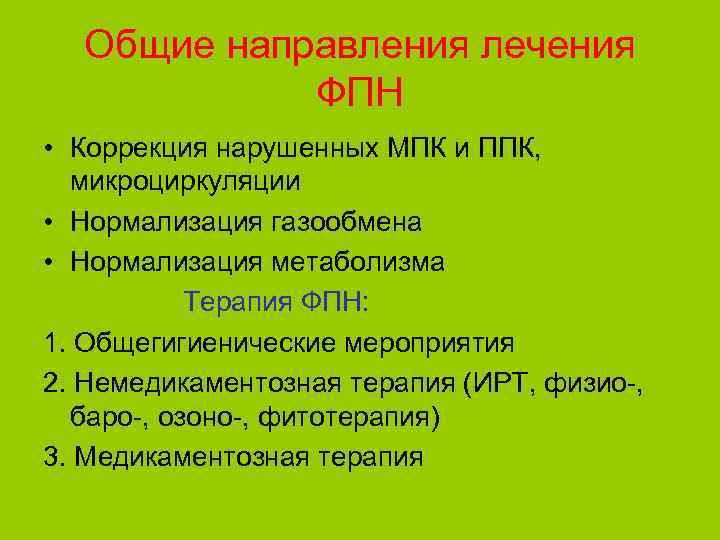 Общие направления лечения ФПН

• Коррекция нарушенных МПК и ППК, микроциркуляции
• Нормализация газообмена
• Нормализация метаболизма

Терапия ФПН:

1. Общегигиенические мероприятия
2. Немедикаментозная терапия (ИРТ, физио-, баро-, озоно-, фитотерапия)
3. Медикаментозная терапия